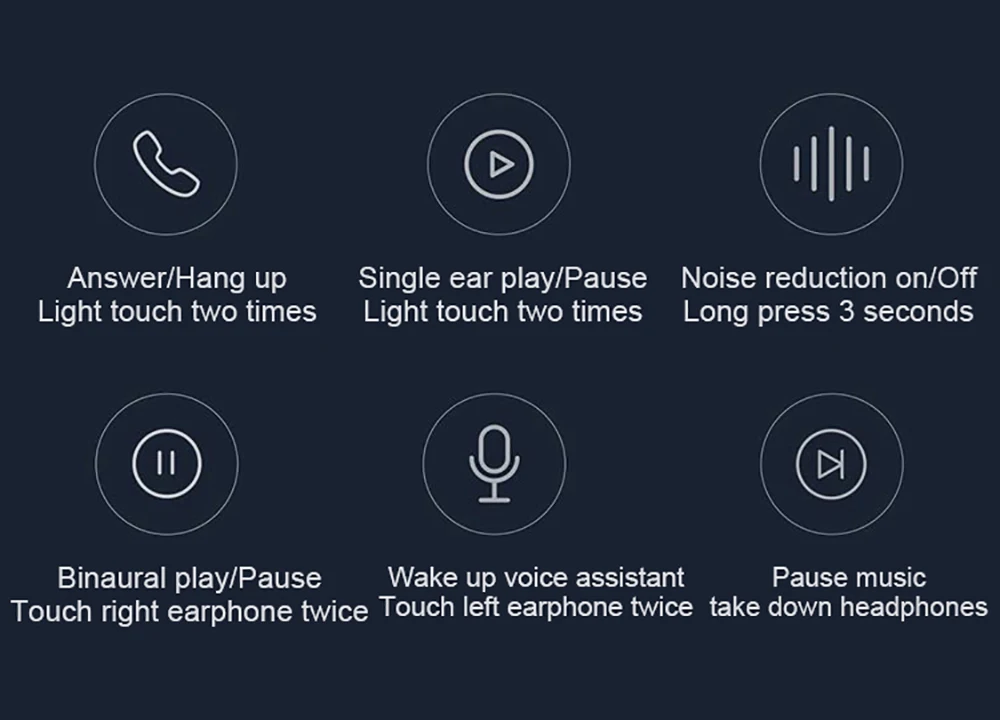 Answer/Hang up
Light touch two times

Single ear play/Pause
Light touch two times

Noise reduction on/Off
Long press 3 seconds

Binaural play/Pause
Touch right earphone twice

Wake up voice assistant
Touch left earphone twice

Pause music
take down headphones